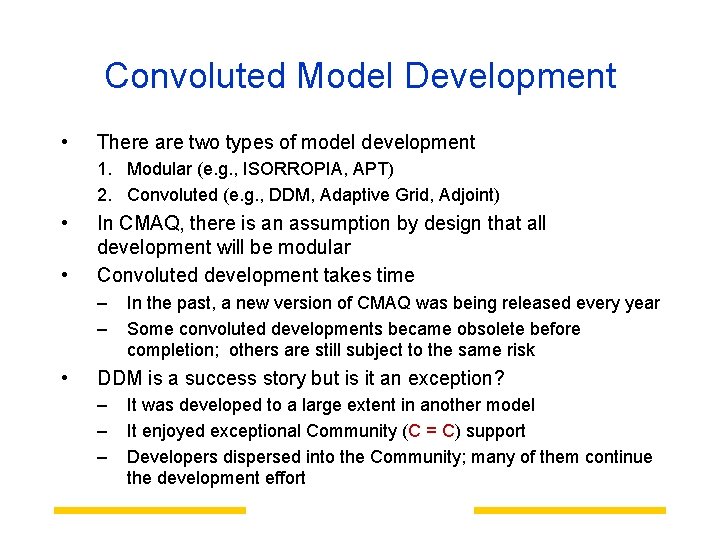 Convoluted Model Development

• There are two types of model development
1. Modular (e.g., ISORROPIA, APT)
2. Convoluted (e.g., DDM, Adaptive Grid, Adjoint)

• In CMAQ, there is an assumption by design that all development will be modular

• Convoluted development takes time
– In the past, a new version of CMAQ was being released every year
– Some convoluted developments became obsolete before completion; others are still subject to the same risk

• DDM is a success story but is it an exception?
– It was developed to a large extent in another model
– It enjoyed exceptional Community (C = C) support
– Developers dispersed into the Community; many of them continue the development effort